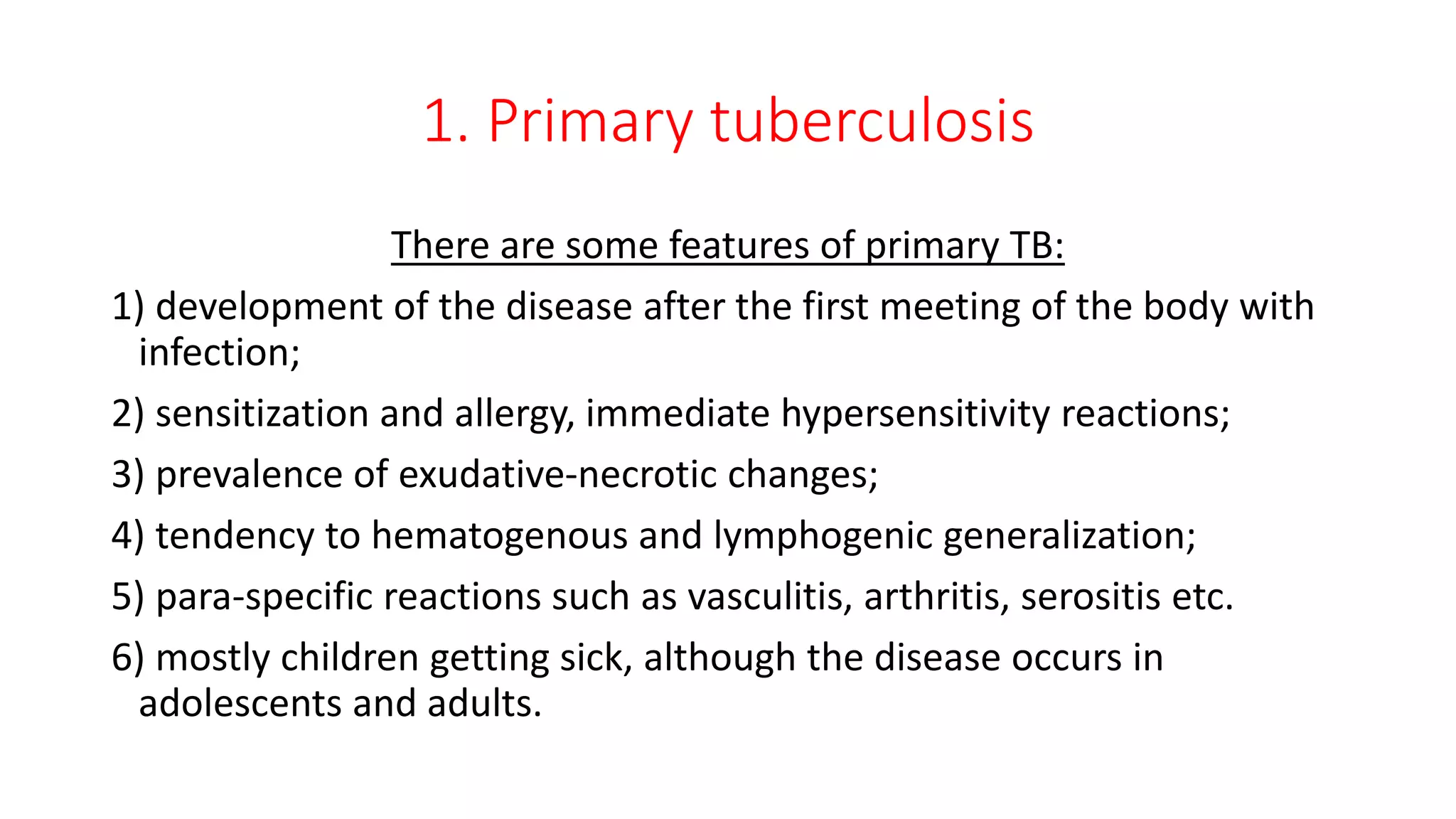 1. Primary tuberculosis

There are some features of primary TB:

1) development of the disease after the first meeting of the body with infection;

2) sensitization and allergy, immediate hypersensitivity reactions;

3) prevalence of exudative-necrotic changes;

4) tendency to hematogenous and lymphogenic generalization;

5) para-specific reactions such as vasculitis, arthritis, serositis etc.

6) mostly children getting sick, although the disease occurs in adolescents and adults.